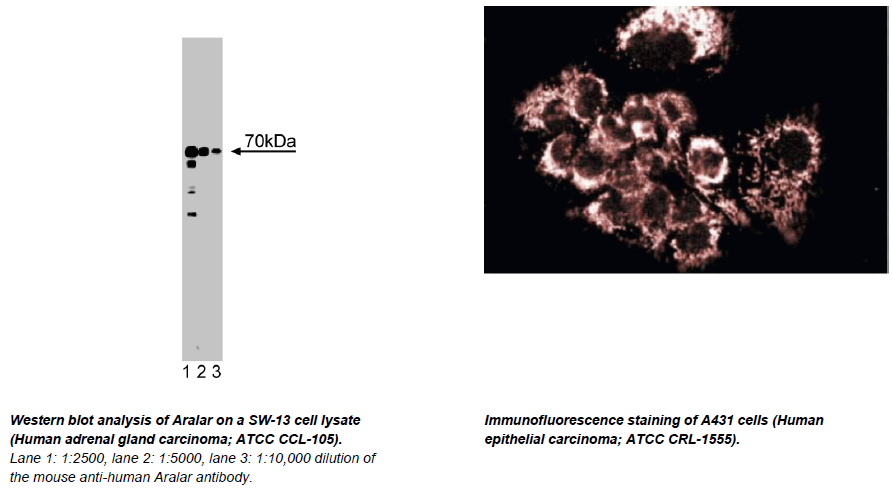 70kDa

1 2 3

Western blot analysis of Aralar on a SW-13 cell lysate (Human adrenal gland carcinoma; ATCC CCL-105).
Lane 1: 1:2500, lane 2: 1:5000, lane 3: 1:10,000 dilution of the mouse anti-human Aralar antibody.

Immunofluorescence staining of A431 cells (Human epithelial carcinoma; ATCC CRL-1555).